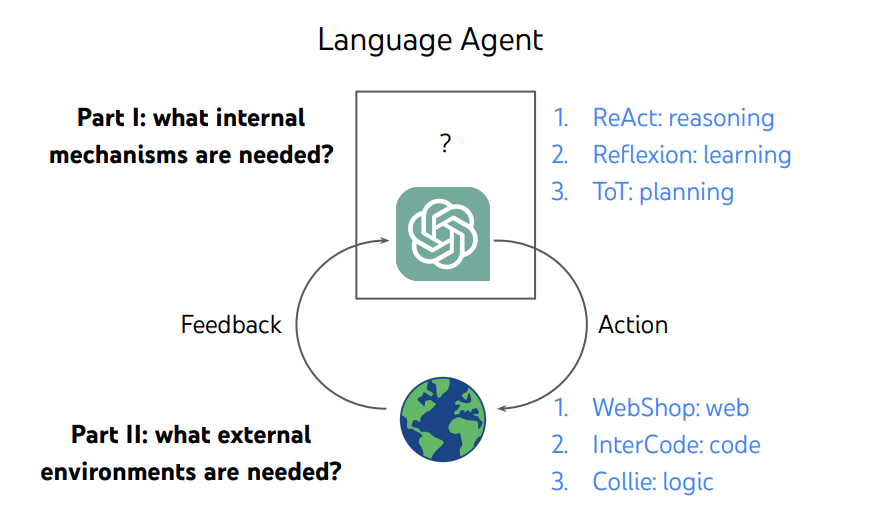 Language Agent

Part I: what internal mechanisms are needed?

?

1. ReAct: reasoning
2. Reflexion: learning
3. ToT: planning

Feedback

Action

Part II: what external environments are needed?

1. WebShop: web
2. InterCode: code
3. Collie: logic